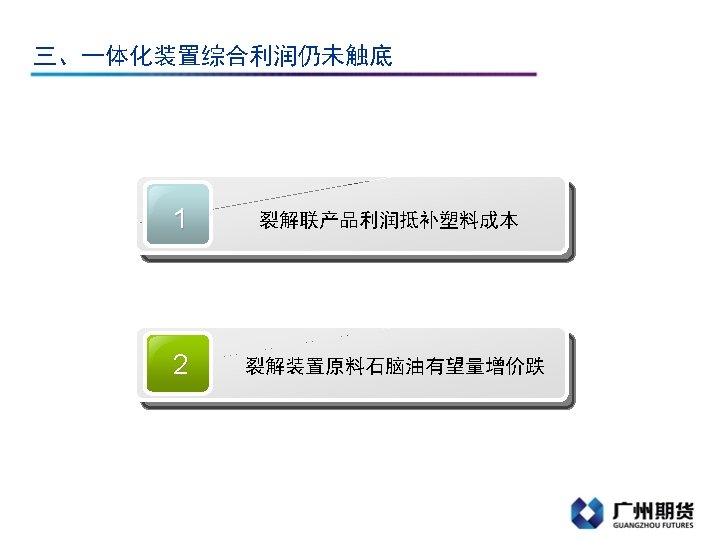 三、一体化装置综合利润仍未触底

1

裂解联产品利润抵补塑料成本

2

裂解装置原料石脑油有望量增价跌

广州期货
GUANGZHOU FUTURES